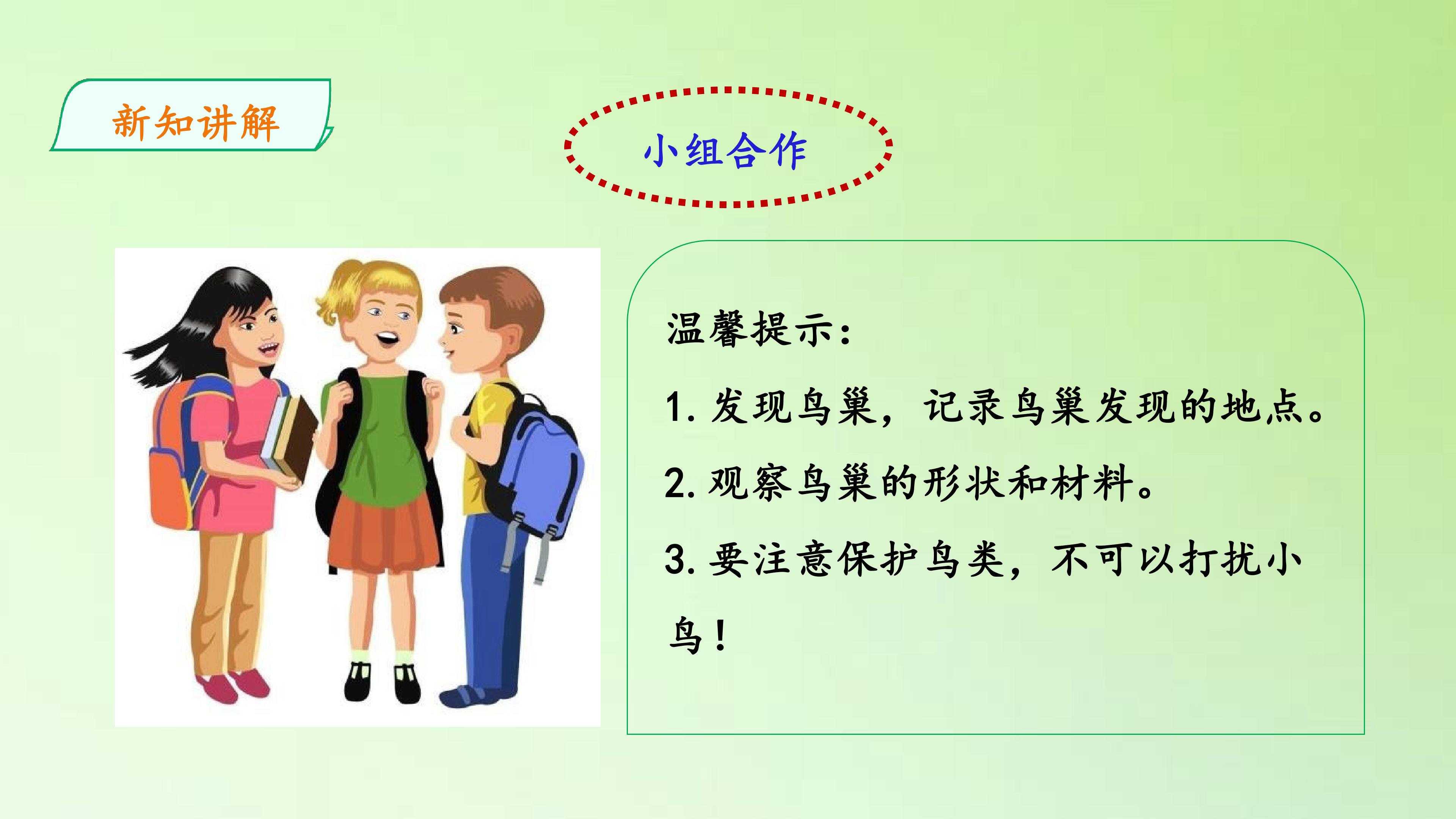 新知讲解

小组合作

温馨提示：

1.发现鸟巢，记录鸟巢发现的地点。

2.观察鸟巢的形状和材料。

3.要注意保护鸟类，不可以打扰小鸟！